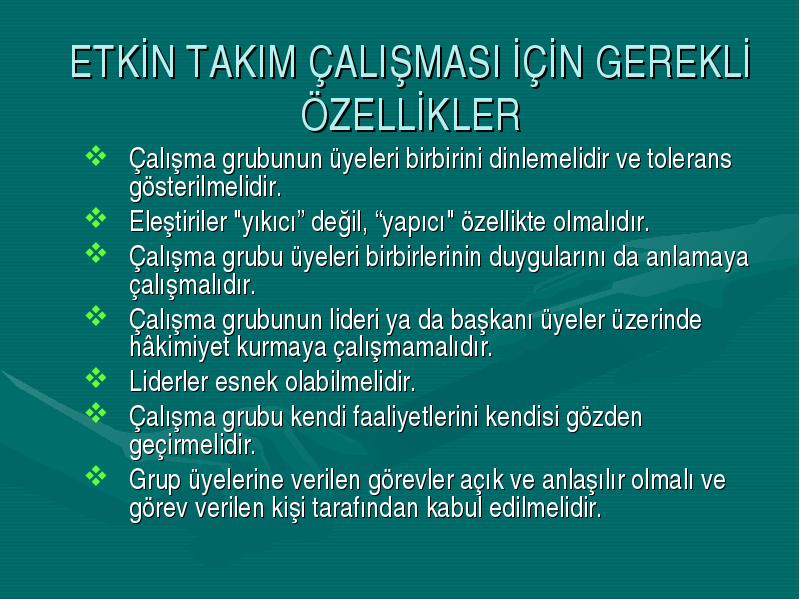 ETKİN TAKIM ÇALIŞMASI İÇİN GEREKLİ ÖZELLİKLER

❖ Çalışma grubunun üyeleri birbirini dinlemelidir ve tolerans gösterilmelidir.
❖ Eleştiriler "yıkıcı” değil, “yapıcı" özellikte olmalıdır.
❖ Çalışma grubu üyeleri birbirlerinin duygularını da anlamaya çalışmalıdır.
❖ Çalışma grubunun lideri ya da başkanı üyeler üzerinde hâkimiyet kurmaya çalışmamalıdır.
❖ Liderler esnek olabilmelidir.
❖ Çalışma grubu kendi faaliyetlerini kendisi gözden geçirmelidir.
❖ Grup üyelerine verilen görevler açık ve anlaşılır olmalı ve görev verilen kişi tarafından kabul edilmelidir.